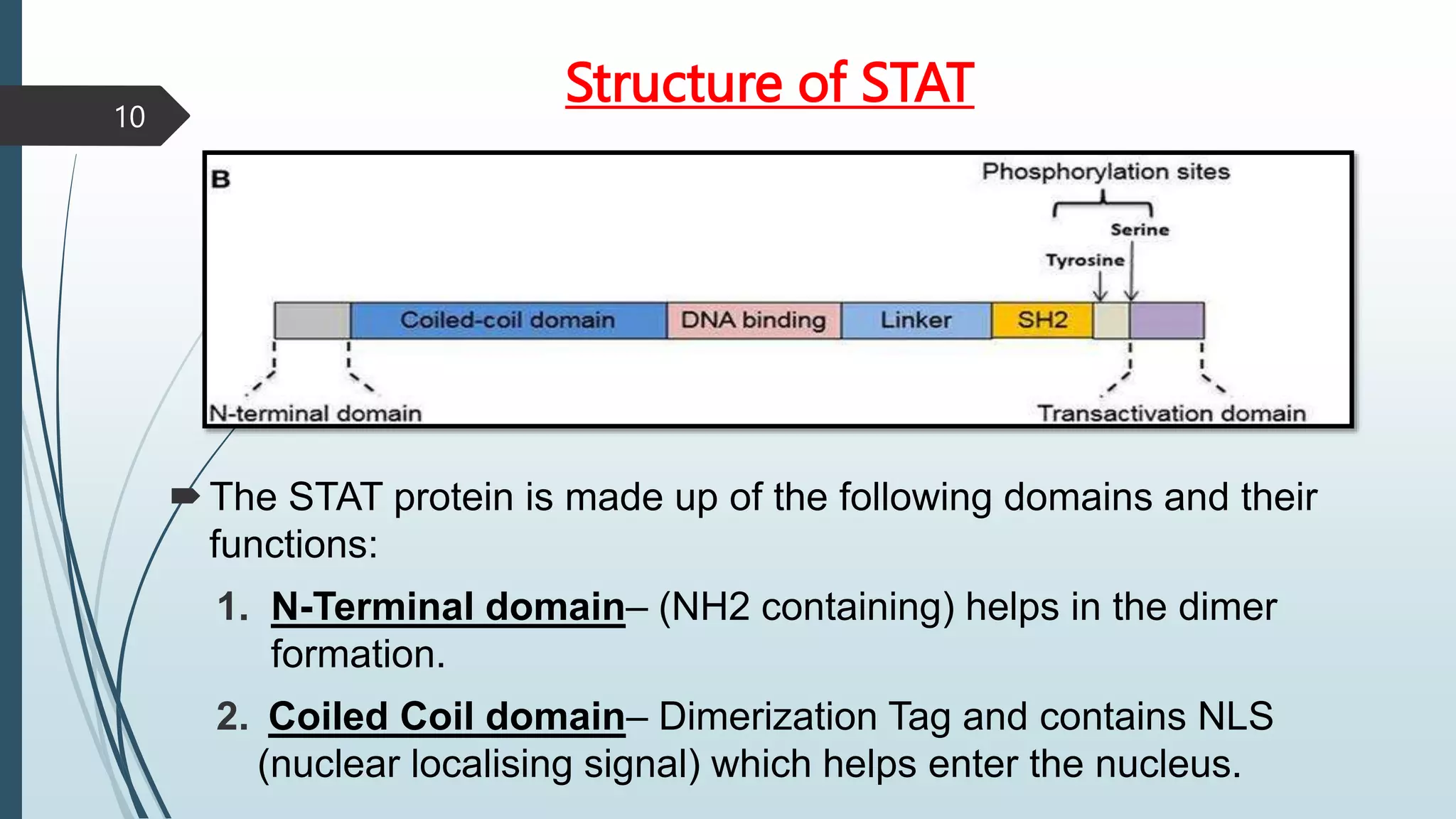 10

Structure of STAT

B

Phosphorylation sites

Serine

Tyrosine

Coiled-coil domain

DNA binding

Linker

SH2

N-terminal domain

Transactivation domain

The STAT protein is made up of the following domains and their functions:

1. N-Terminal domain– (NH2 containing) helps in the dimer formation.

2. Coiled Coil domain– Dimerization Tag and contains NLS (nuclear localising signal) which helps enter the nucleus.